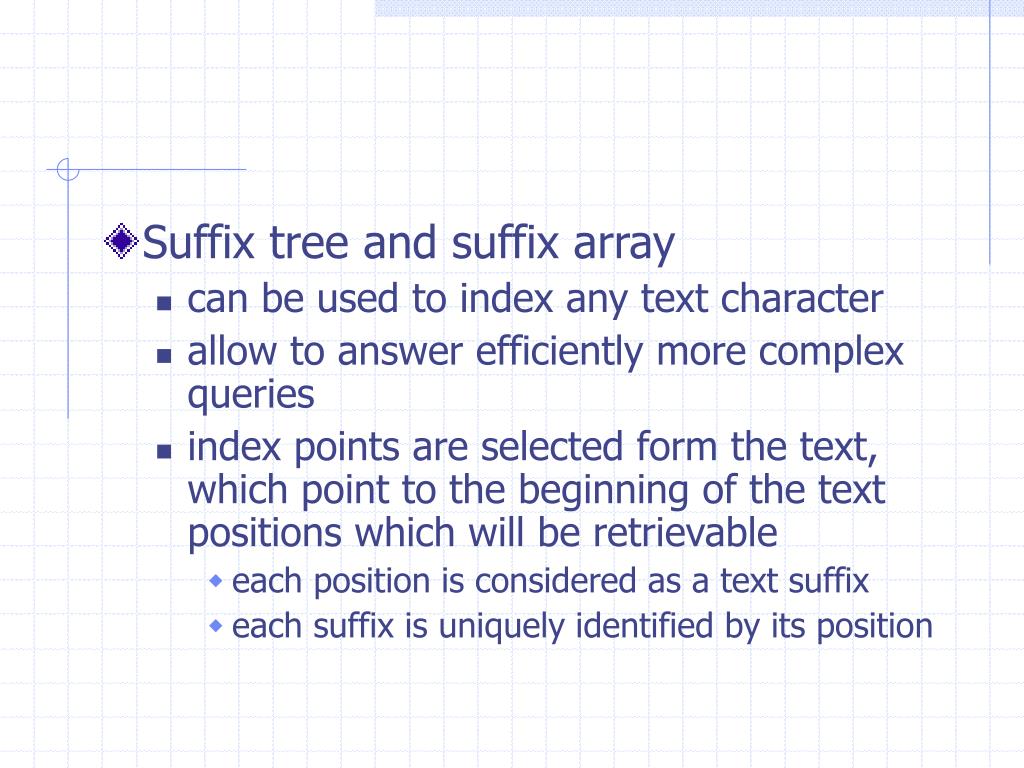 Suffix tree and suffix array
can be used to index any text character
allow to answer efficiently more complex queries
index points are selected form the text, which point to the beginning of the text positions which will be retrievable
each position is considered as a text suffix
each suffix is uniquely identified by its position